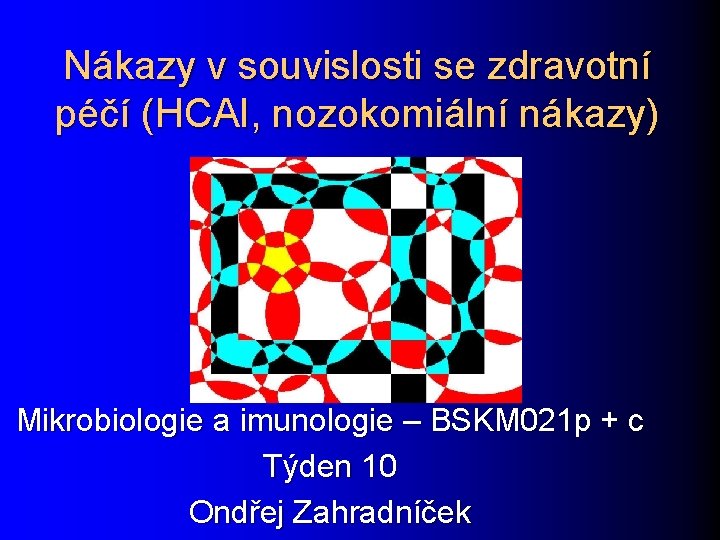 Nákazy v souvislosti se zdravotní péčí (HCAI, nozokomiální nákazy)

Mikrobiologie a imunologie – BSKM021p + c
Týden 10
Ondřej Zahradníček